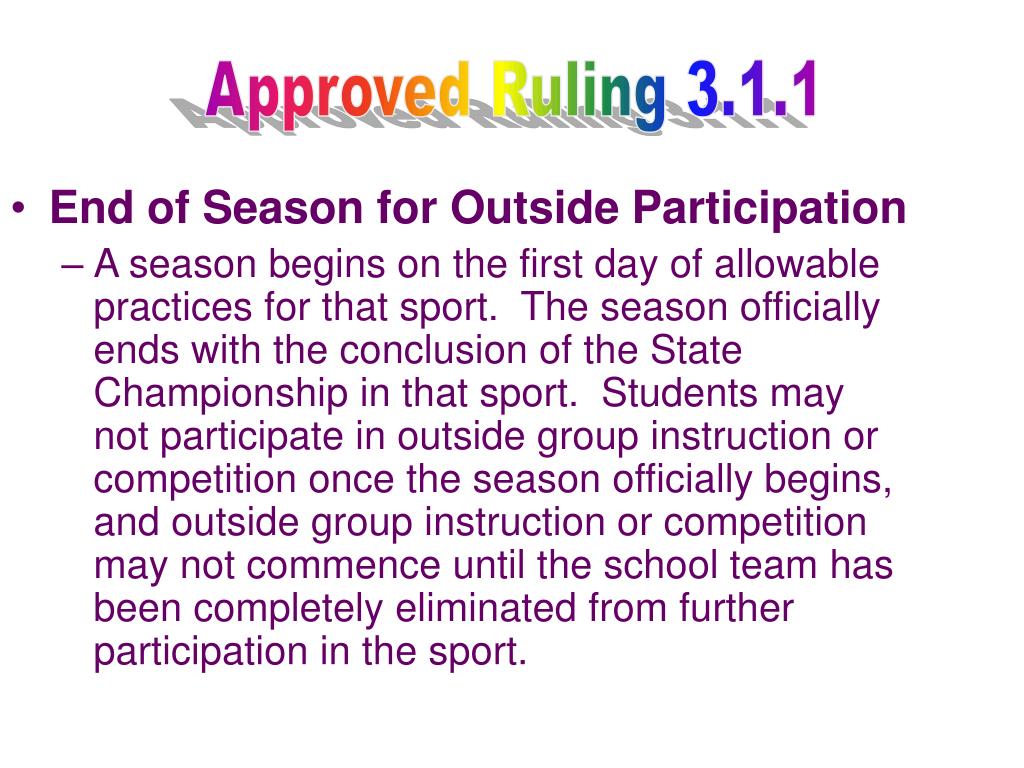 Approved Ruling 3.1.1

• End of Season for Outside Participation

– A season begins on the first day of allowable practices for that sport. The season officially ends with the conclusion of the State Championship in that sport. Students may not participate in outside group instruction or competition once the season officially begins, and outside group instruction or competition may not commence until the school team has been completely eliminated from further participation in the sport.